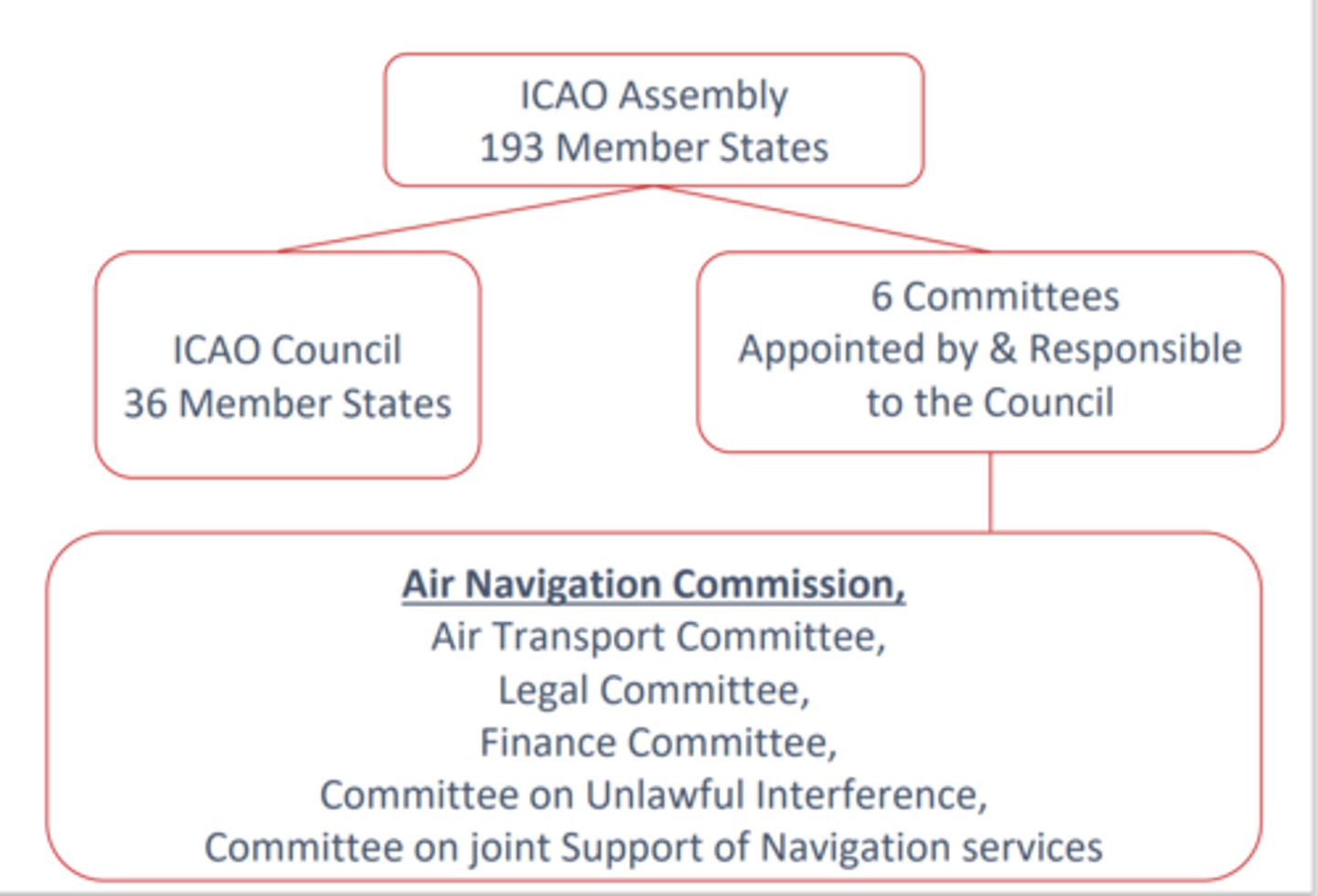 ICAO Assembly
193 Member States

ICAO Council
36 Member States

6 Committees
Appointed by & Responsible to the Council

Air Navigation Commission,
Air Transport Committee,
Legal Committee,
Finance Committee,
Committee on Unlawful Interference,
Committee on joint Support of Navigation services